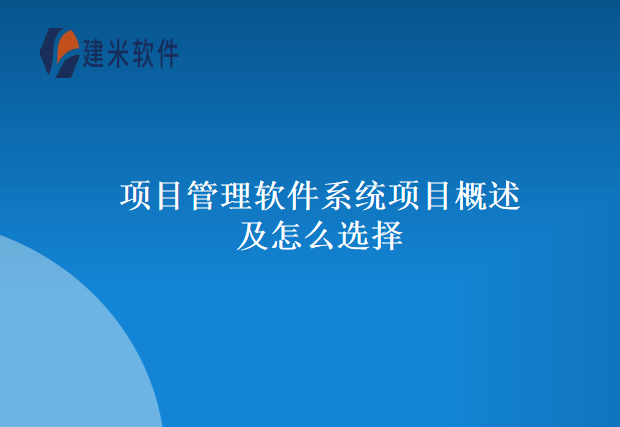 建米软件

项目管理软件系统项目概述及怎么选择